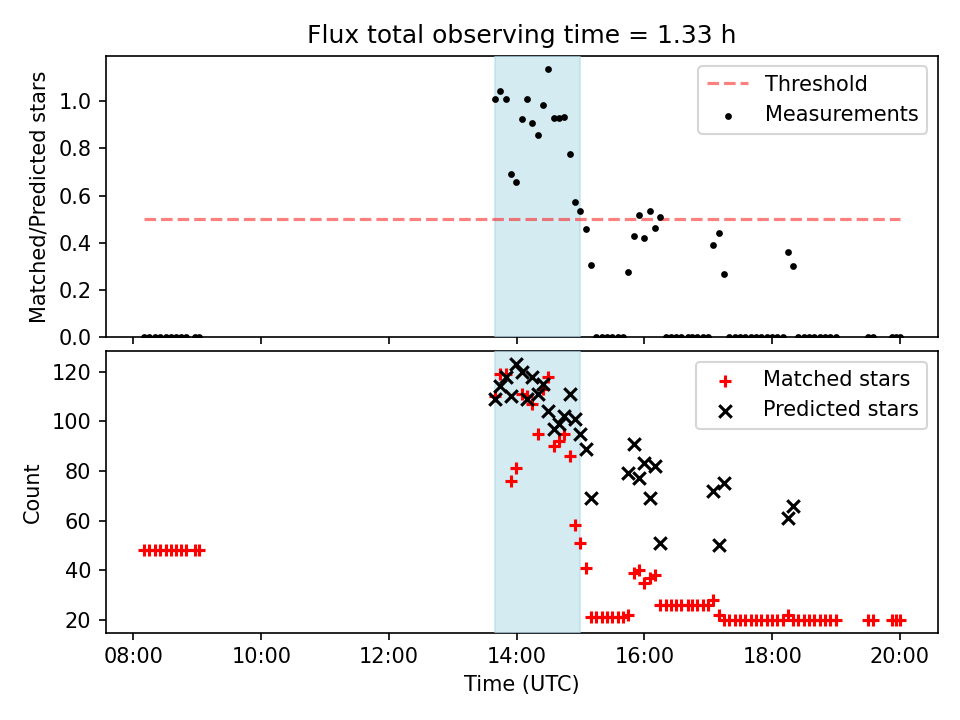 Flux total observing time = 1.33 h

Matched/Predicted stars

1.0
0.8
0.6
0.4
0.2
0.0

Threshold
Measurements

Count

120
100
80
60
40
20

Matched stars
Predicted stars

08:00
10:00
12:00
14:00
16:00
18:00
20:00

Time (UTC)